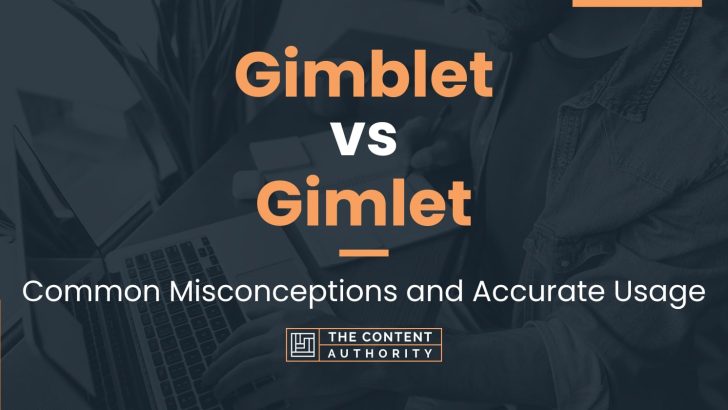 Gimblet
vs
Gimlet

Common Misconceptions and Accurate Usage

THE CONTENT
AUTHORITY